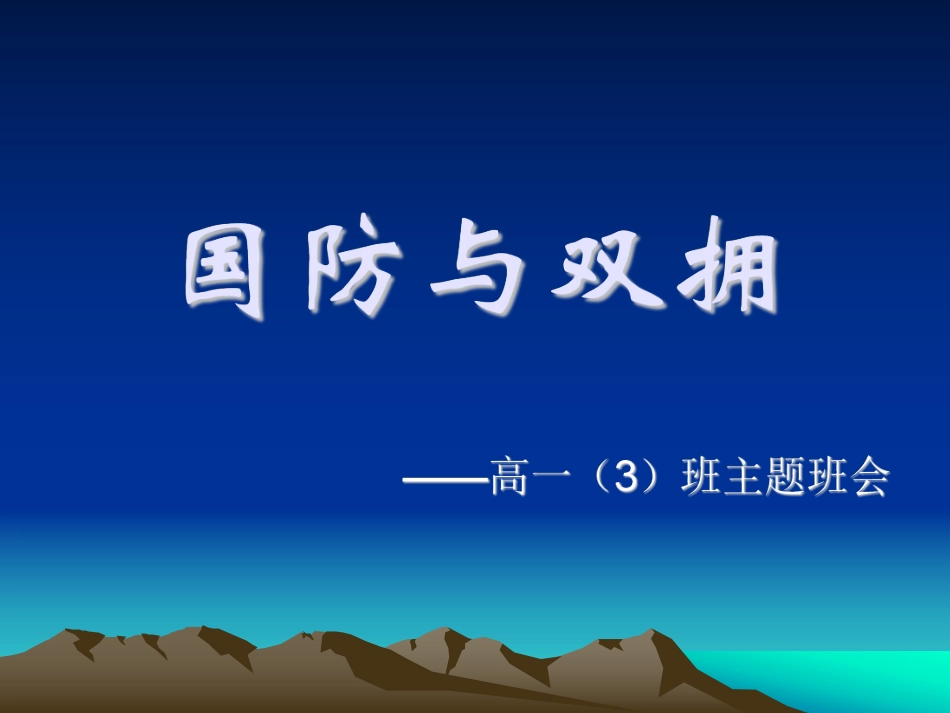 国防与双拥

——高一（3）班主题班会